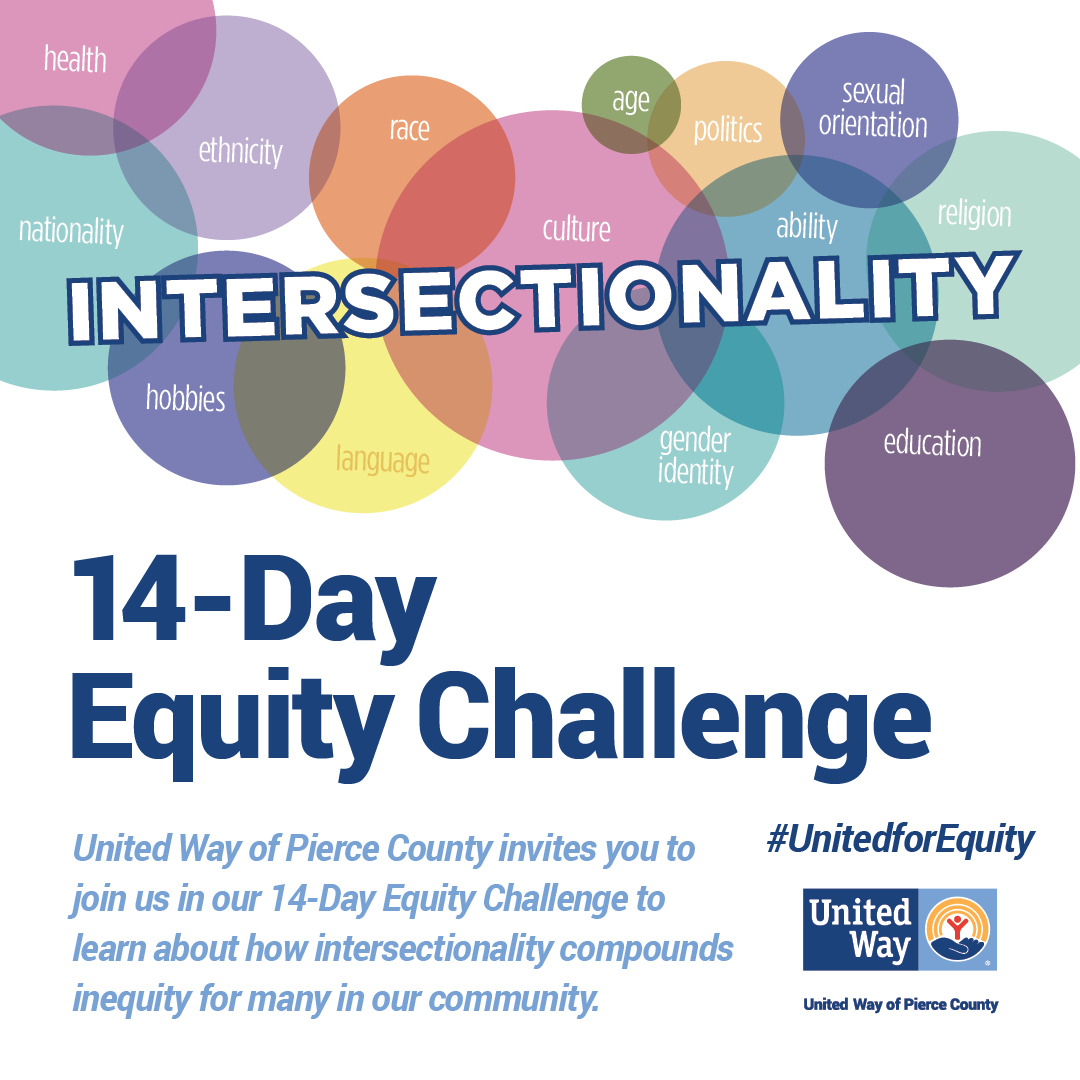 health

ethnicity

race

age

politics

sexual orientation

nationality

culture

ability

religion

INTERSECTIONALITY

hobbies

language

gender identity

education

14-Day
Equity Challenge

United Way of Pierce County invites you to join us in our 14-Day Equity Challenge to learn about how intersectionality compounds inequity for many in our community.

#UnitedforEquity

United Way

United Way of Pierce County